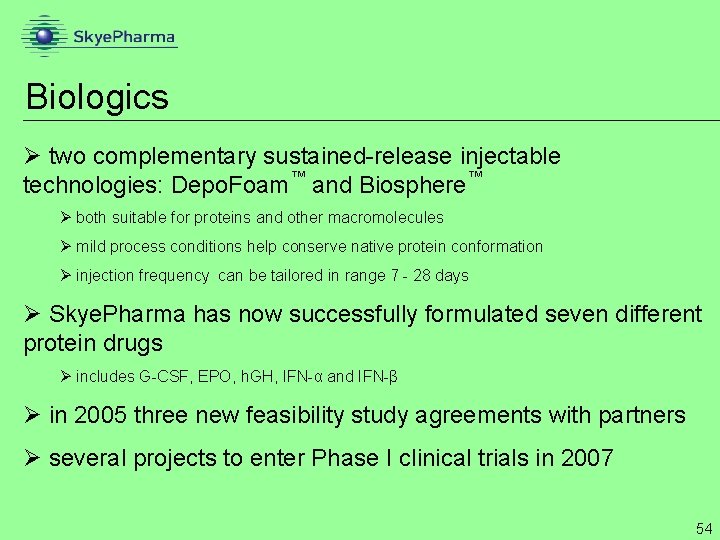 SkyePharma

Biologics

➢ two complementary sustained-release injectable technologies: DepoFoam™ and Biosphere™

➢ both suitable for proteins and other macromolecules

➢ mild process conditions help conserve native protein conformation

➢ injection frequency can be tailored in range 7 - 28 days

➢ SkyePharma has now successfully formulated seven different protein drugs

➢ includes G-CSF, EPO, hGH, IFN-α and IFN-β

➢ in 2005 three new feasibility study agreements with partners

➢ several projects to enter Phase I clinical trials in 2007

54